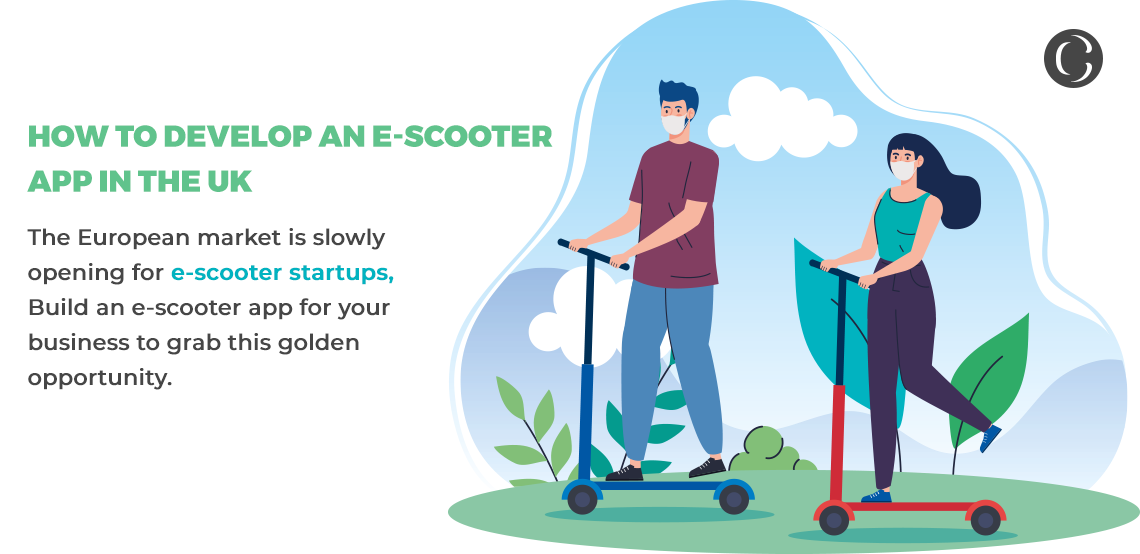 HOW TO DEVELOP AN E-SCOOTER APP IN THE UK

The European market is slowly opening for e-scooter startups, Build an e-scooter app for your business to grab this golden opportunity.